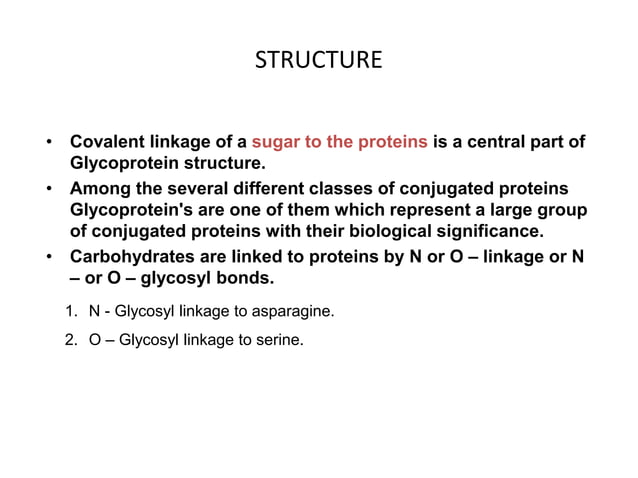 STRUCTURE

• Covalent linkage of a sugar to the proteins is a central part of Glycoprotein structure.
• Among the several different classes of conjugated proteins Glycoprotein's are one of them which represent a large group of conjugated proteins with their biological significance.
• Carbohydrates are linked to proteins by N or O – linkage or N – or O – glycosyl bonds.

1. N - Glycosyl linkage to asparagine.
2. O – Glycosyl linkage to serine.